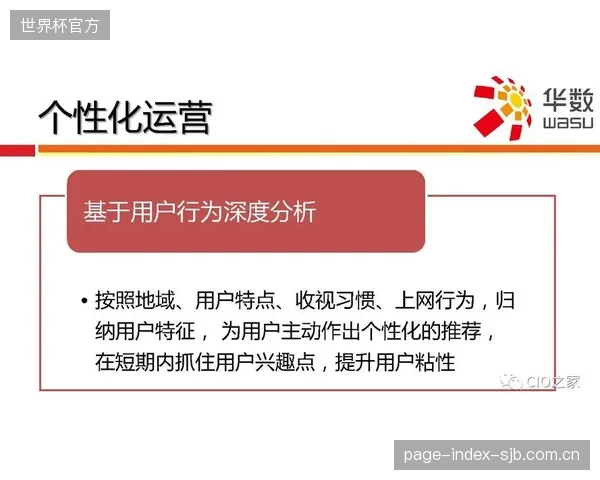 世界杯官方

个性化运营

华数
wasu

基于用户行为深度分析

• 按照地域、用户特点、收视习惯、上网行为，归纳用户特征， 为用户主动作出个性化的推荐，在短期内抓住用户兴趣点，提升用户粘性

CIO之家

page-index-sjb.com.cn